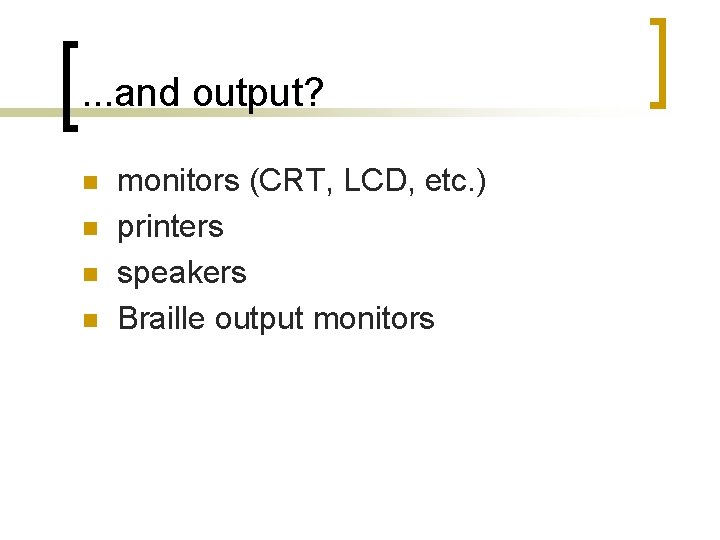 ...and output?

- monitors (CRT, LCD, etc.)
- printers
- speakers
- Braille output monitors